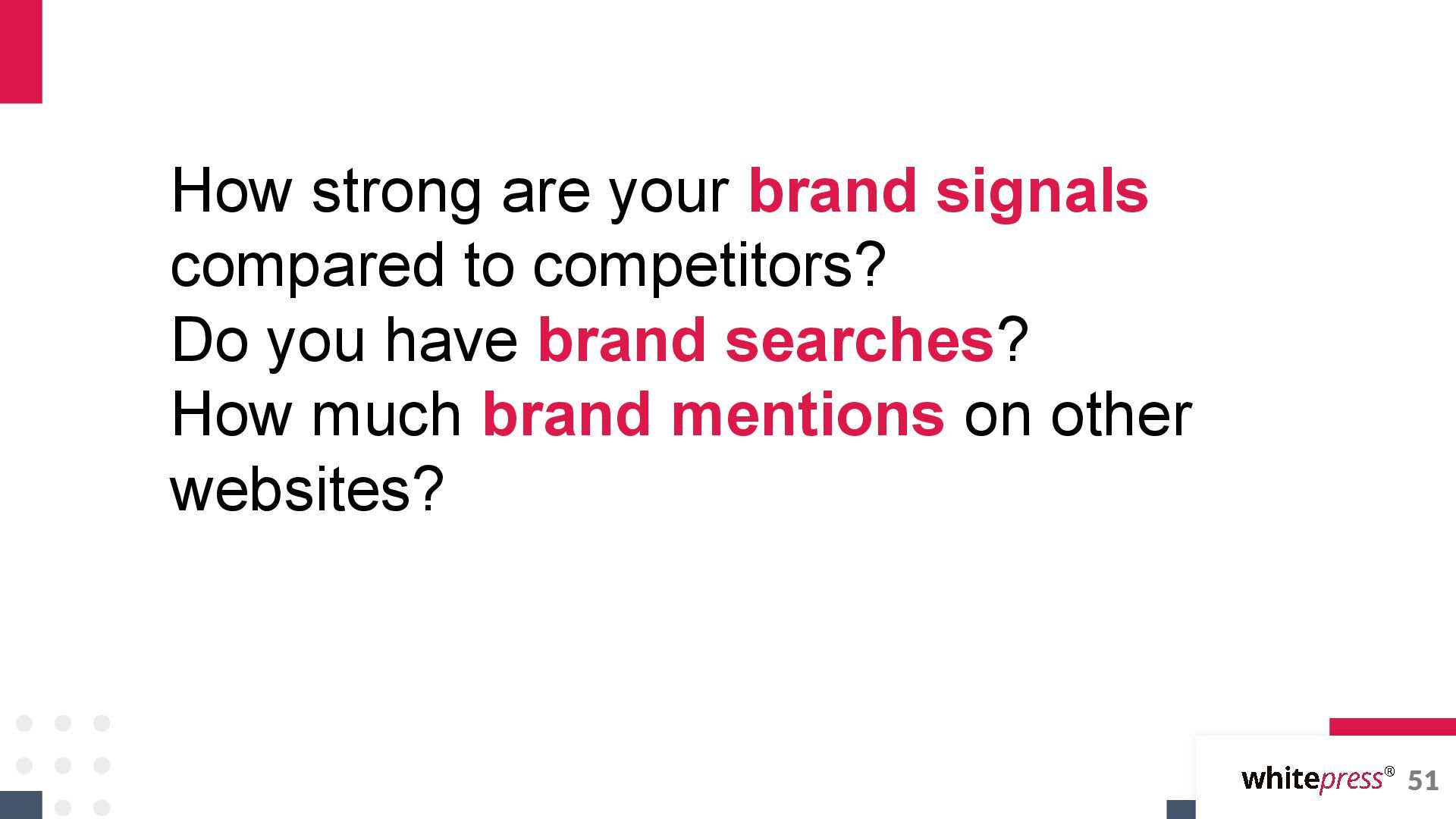 How strong are your brand signals compared to competitors?
Do you have brand searches?
How much brand mentions on other websites?

whitepress® 51